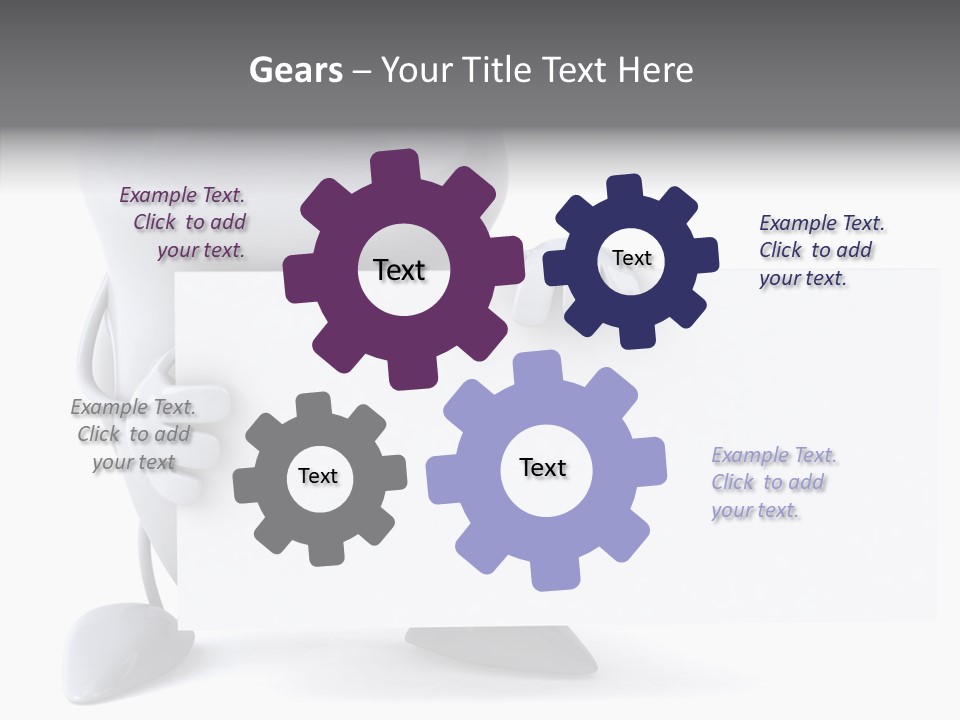 Gears – Your Title Text Here

Example Text. Click to add your text.

Text

Text

Example Text. Click to add your text.

Example Text. Click to add your text

Text

Text

Example Text. Click to add your text.